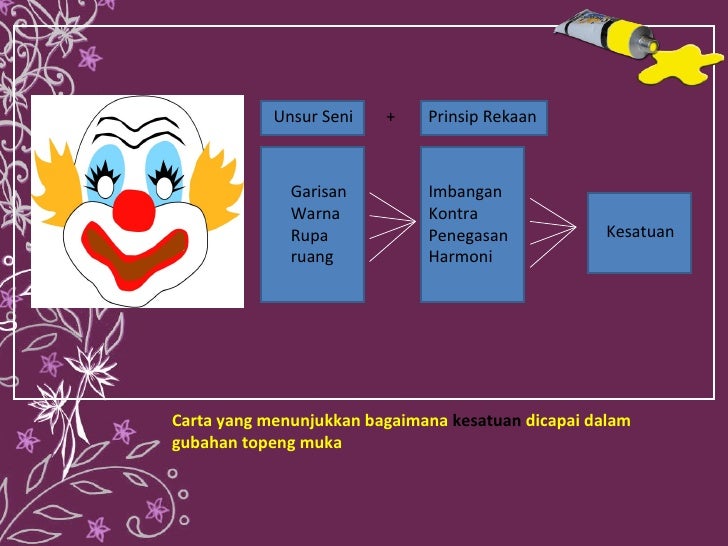 Unsur Seni + Prinsip Rekaan

Garisan
Warna
Rupa
ruang

Imbangan
Kontra
Penegasan
Harmoni

Kesatuan

Carta yang menunjukkan bagaimana kesatuan dicapai dalam gubahan topeng muka